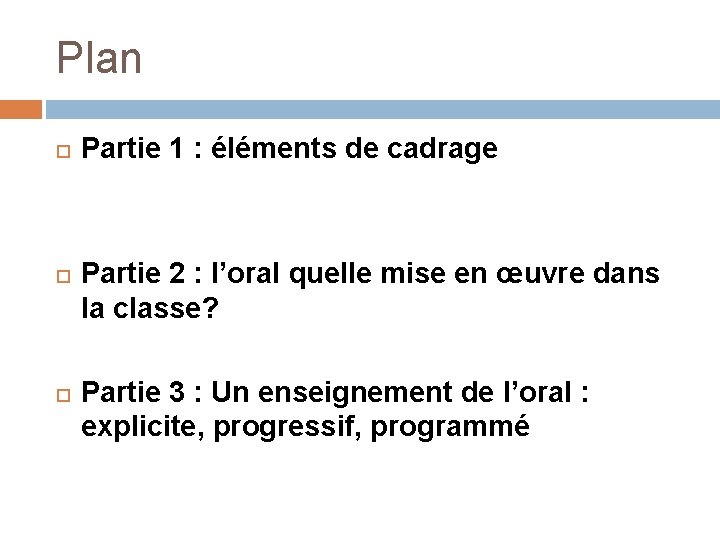 Plan

Partie 1 : éléments de cadrage

Partie 2 : l’oral quelle mise en œuvre dans la classe?

Partie 3 : Un enseignement de l’oral : explicite, progressif, programmé